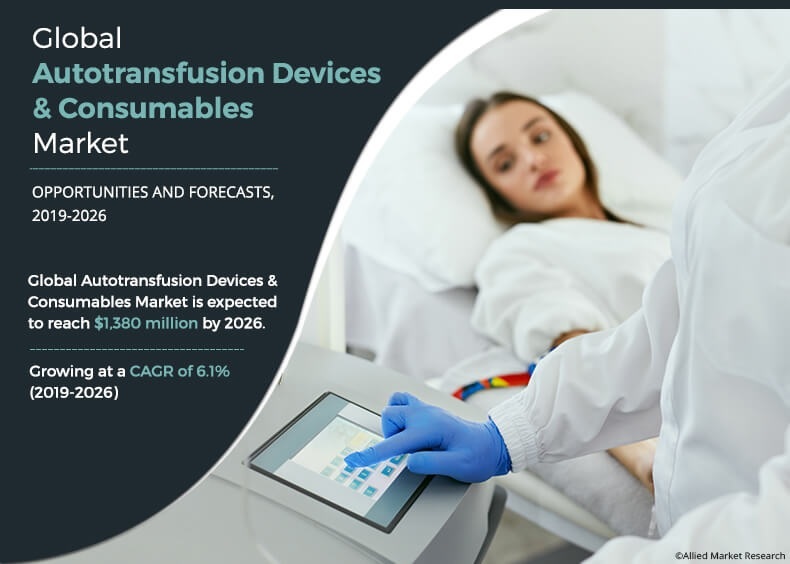 Global
Autotransfusion Devices & Consumables
Market

OPPORTUNITIES AND FORECASTS, 2019-2026

Global Autotransfusion Devices & Consumables Market is expected to reach $1,380 million by 2026.

Growing at a CAGR of 6.1% (2019-2026)

©Allied Market Research